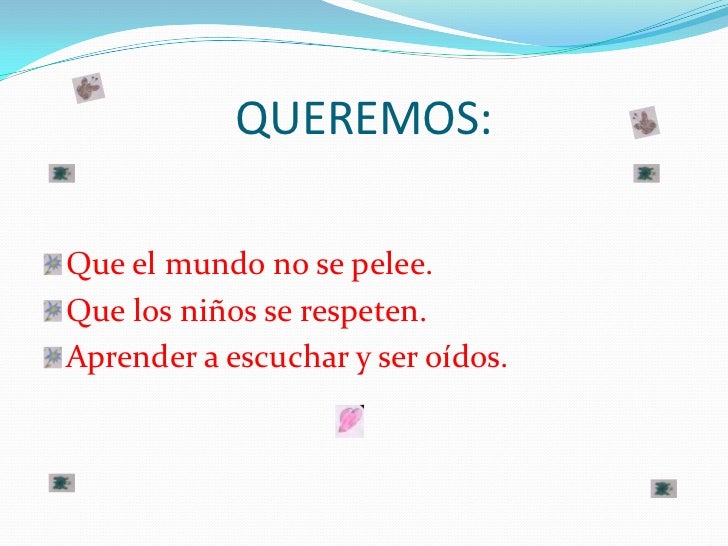 QUEREMOS:

Que el mundo no se pelee.
Que los niños se respeten.
Aprender a escuchar y ser oídos.